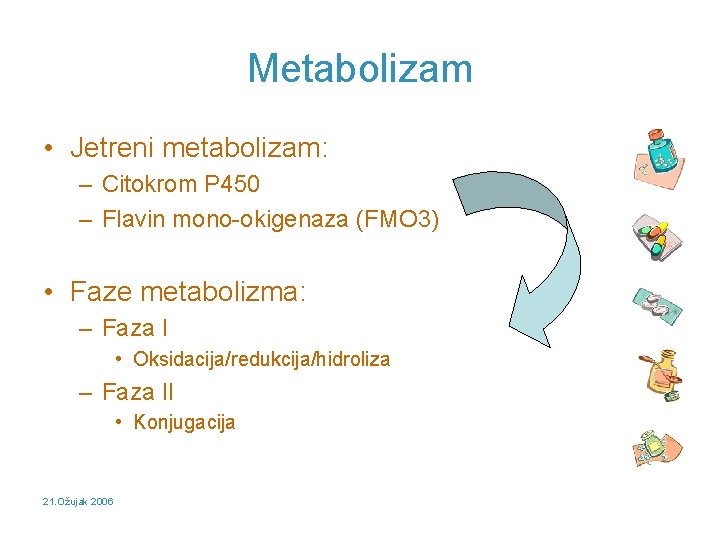 Metabolizam

• Jetreni metabolizam:
– Citokrom P450
– Flavin mono-okigenaza (FMO3)

• Faze metabolizma:
– Faza I
• Oksidacija/redukcija/hidroliza
– Faza II
• Konjugacija

21.Ožujak 2006